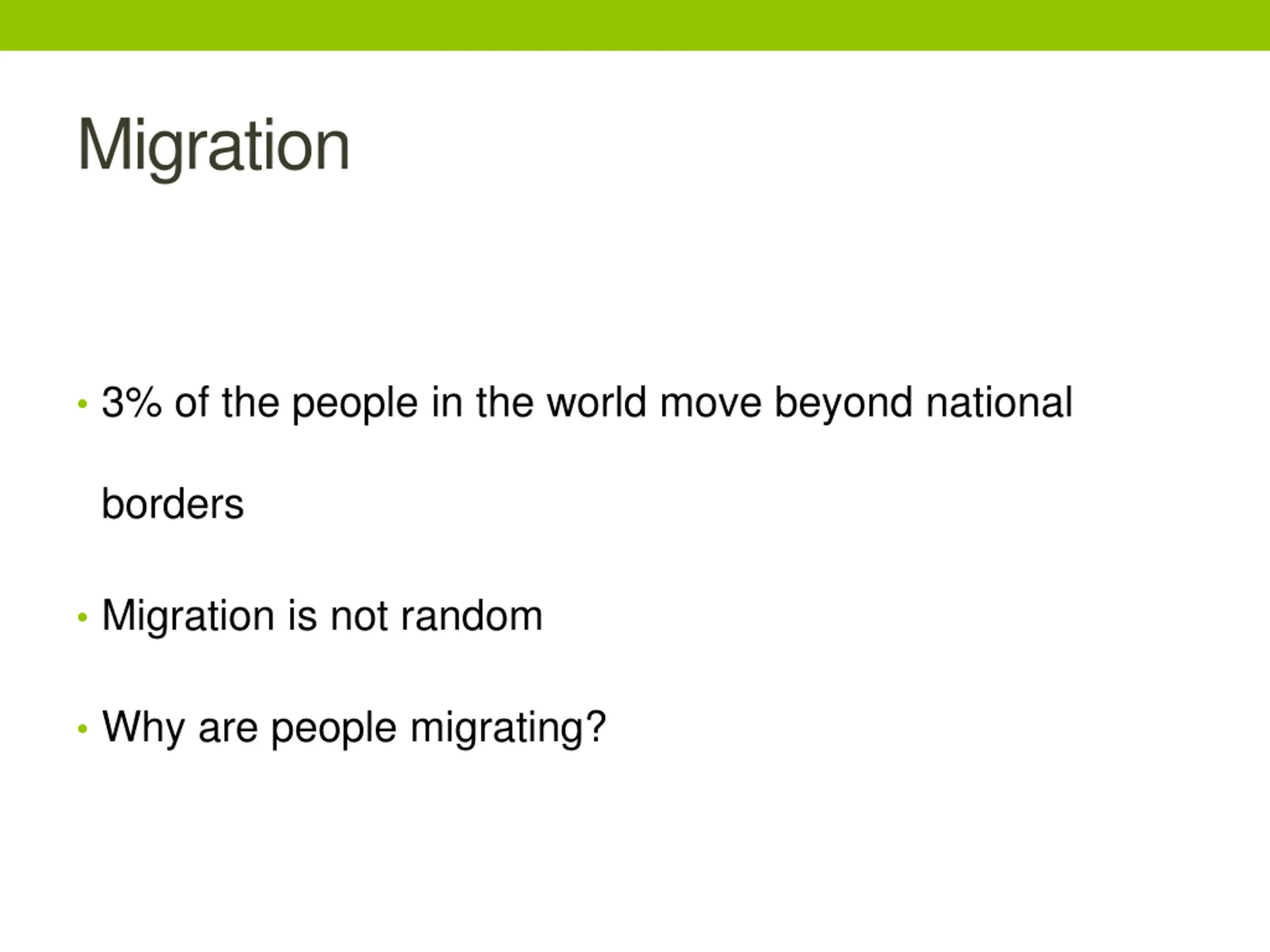 Migration

• 3% of the people in the world move beyond national borders

• Migration is not random

• Why are people migrating?